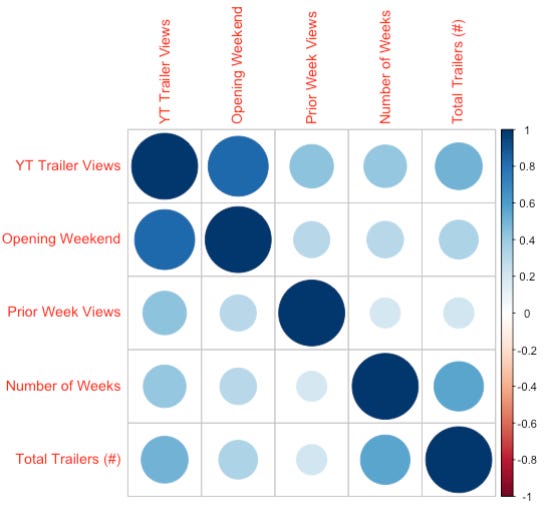 YT Trailer Views
Opening Weekend
Prior Week Views
Number of Weeks
Total Trailers (#)

YT Trailer Views
Opening Weekend
Prior Week Views
Number of Weeks
Total Trailers (#)

1
0.8
0.6
0.4
0.2
0
-0.2
-0.4
-0.6
-0.8
-1